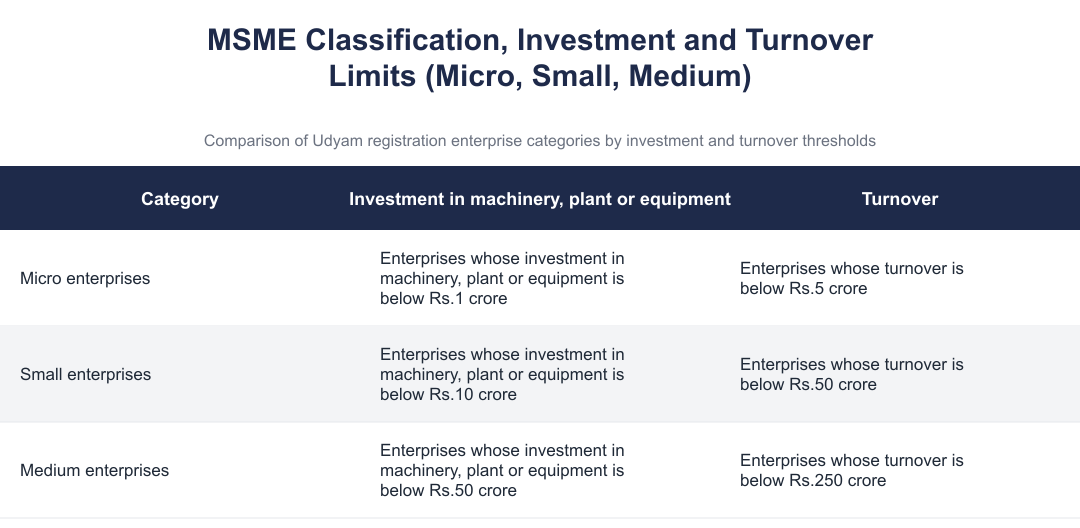 MSME Classification, Investment and Turnover Limits (Micro, Small, Medium)

Comparison of Udyam registration enterprise categories by investment and turnover thresholds

| Category | Investment in machinery, plant or equipment | Turnover |
|---|---|---|
| Micro enterprises | Enterprises whose investment in machinery, plant or equipment is below Rs.1 crore | Enterprises whose turnover is below Rs.5 crore |
| Small enterprises | Enterprises whose investment in machinery, plant or equipment is below Rs.10 crore | Enterprises whose turnover is below Rs.50 crore |
| Medium enterprises | Enterprises whose investment in machinery, plant or equipment is below Rs.50 crore | Enterprises whose turnover is below Rs.250 crore |